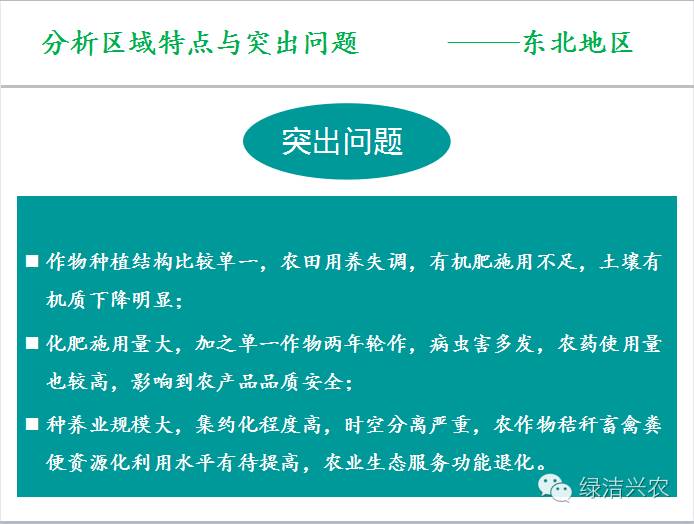 分析区域特点与突出问题　　——东北地区

突出问题

■ 作物种植结构比较单一，农田用养失调，有机肥施用不足，土壤有机质下降明显；

■ 化肥施用量大，加之单一作物两年轮作，病虫害多发，农药使用量也较高，影响到农产品品质安全；

■ 种养业规模大，集约化程度高，时空分离严重，农作物秸秆畜禽粪便资源化利用水平有待提高，农业生态服务功能退化。

绿洁兴农